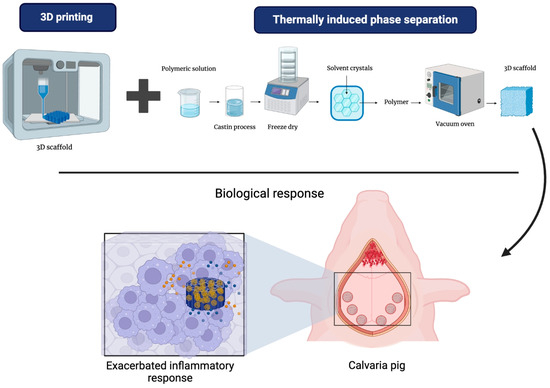 3D printing

Thermally induced phase separation

3D scaffold

Polymeric solution

Castin process

Freeze dry

Solvent crystals

Polymer

Vacuum oven

3D scaffold

Biological response

Exacerbated inflammatory response

Calvaria pig